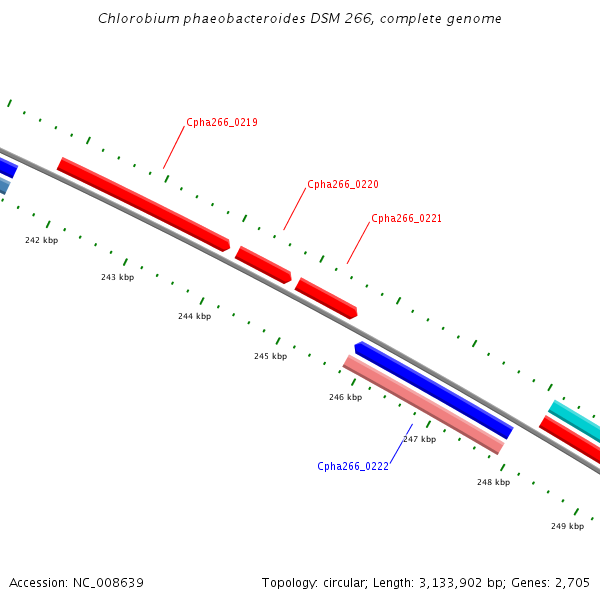 Chlorobium phaeobacteroides DSM 266, complete genome

Cpha266_0219

Cpha266_0220

Cpha266_0221

242 kbp

243 kbp

244 kbp

245 kbp

246 kbp

247 kbp

Cpha266_0222

248 kbp

249 kbp

Accession: NC_008639

Topology: circular; Length: 3,133,902 bp; Genes: 2,705